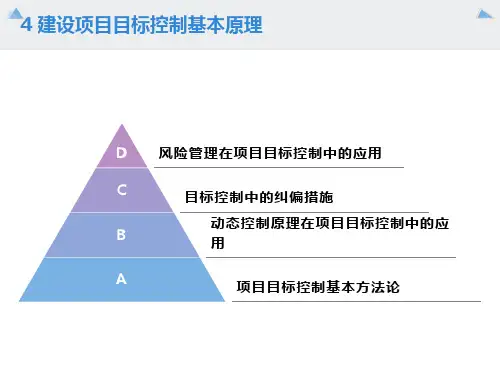 4 建设项目目标控制基本原理

D
风险管理在项目目标控制中的应用

C
目标控制中的纠偏措施

B
动态控制原理在项目目标控制中的应用

A
项目目标控制基本方法论